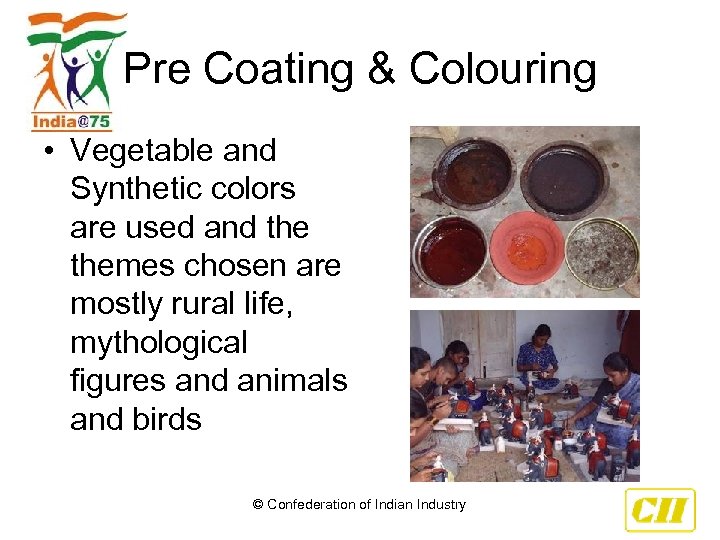 India@75

Pre Coating & Colouring

• Vegetable and Synthetic colors are used and the themes chosen are mostly rural life, mythological figures and animals and birds

© Confederation of Indian Industry

CII